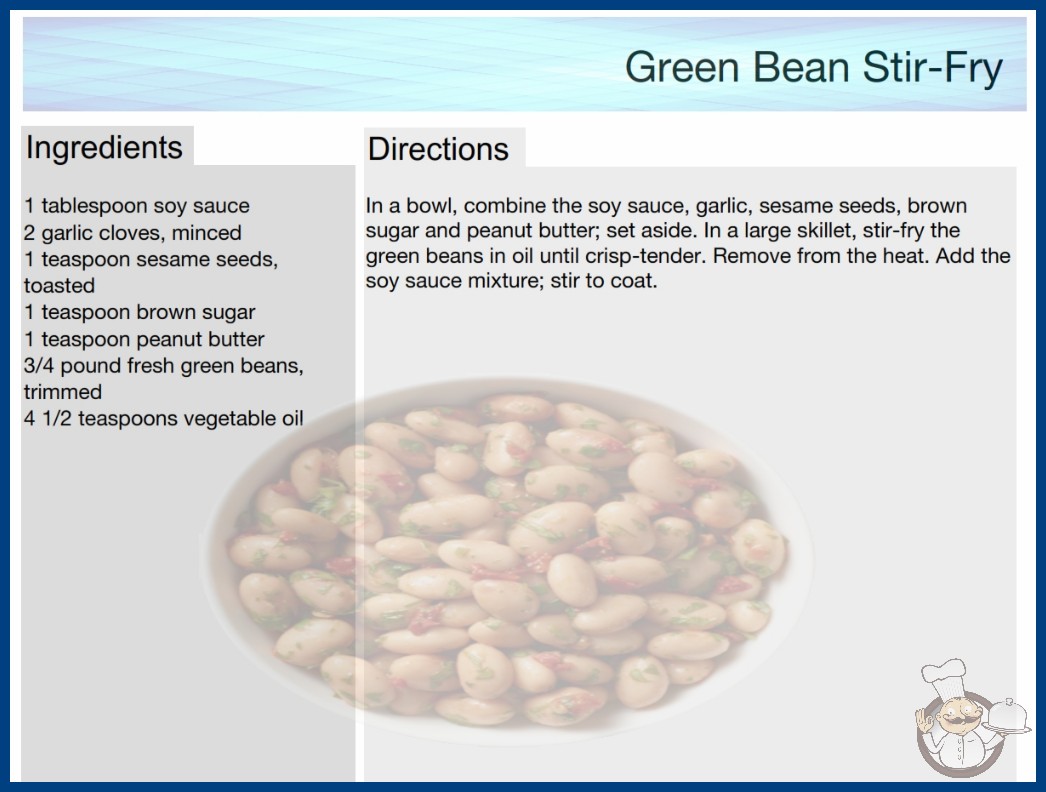 Green Bean Stir-Fry

Ingredients

1 tablespoon soy sauce
2 garlic cloves, minced
1 teaspoon sesame seeds, toasted
1 teaspoon brown sugar
1 teaspoon peanut butter
3/4 pound fresh green beans, trimmed
4 1/2 teaspoons vegetable oil

Directions

In a bowl, combine the soy sauce, garlic, sesame seeds, brown sugar and peanut butter; set aside. In a large skillet, stir-fry the green beans in oil until crisp-tender. Remove from the heat. Add the soy sauce mixture; stir to coat.